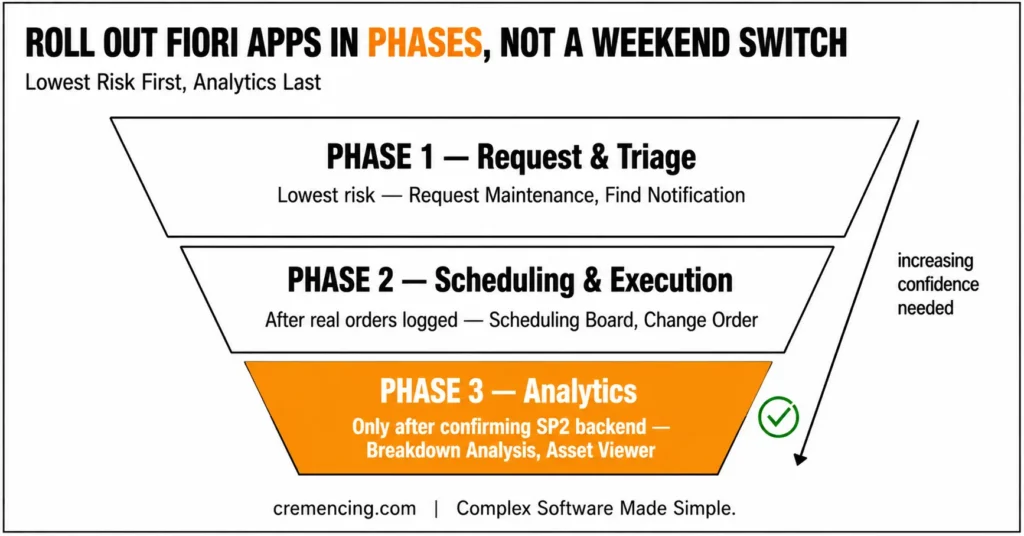 ROLL OUT FIORI APPS IN PHASES, NOT A WEEKEND SWITCH

Lowest Risk First, Analytics Last

PHASE 1 — Request & Triage

Lowest risk — Request Maintenance, Find Notification

PHASE 2 — Scheduling & Execution

After real orders logged — Scheduling Board, Change Order

PHASE 3 — Analytics

Only after confirming SP2 backend — Breakdown Analysis, Asset Viewer

increasing confidence needed

cremencing.com | Complex Software Made Simple.